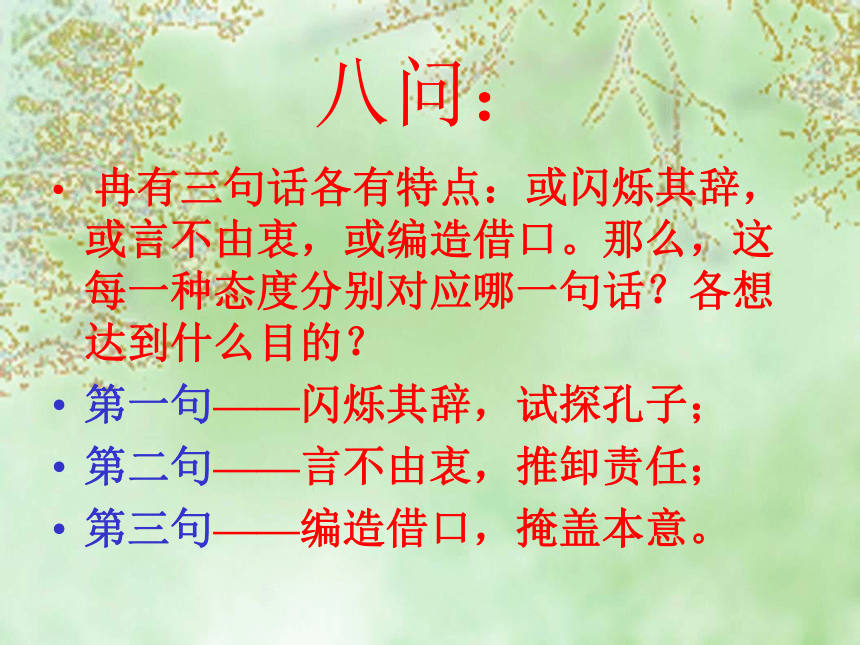 八问：

• 冉有三句话各有特点：或闪烁其辞，或言不由衷，或编造借口。那么，这每一种态度分别对应哪一句话？各想达到什么目的？

• 第一句——闪烁其辞，试探孔子；

• 第二句——言不由衷，推卸责任；

• 第三句——编造借口，掩盖本意。